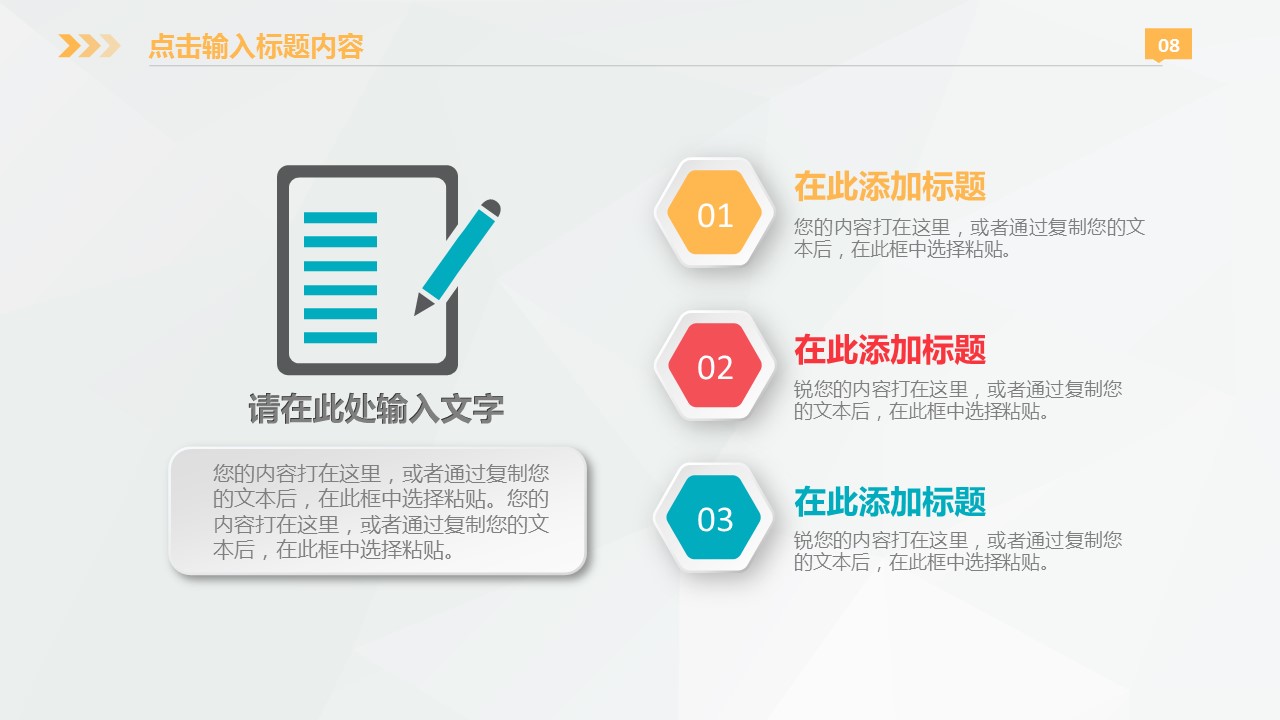 点击输入标题内容

08

请在此处输入文字

您的内容打在这里，或者通过复制您的文本后，在此框中选择粘贴。您的内容打在这里，或者通过复制您的文本后，在此框中选择粘贴。

01

在此添加标题

您的内容打在这里，或者通过复制您的文本后，在此框中选择粘贴。

02

在此添加标题

锐您的内容打在这里，或者通过复制您的文本后，在此框中选择粘贴。

03

在此添加标题

锐您的内容打在这里，或者通过复制您的文本后，在此框中选择粘贴。